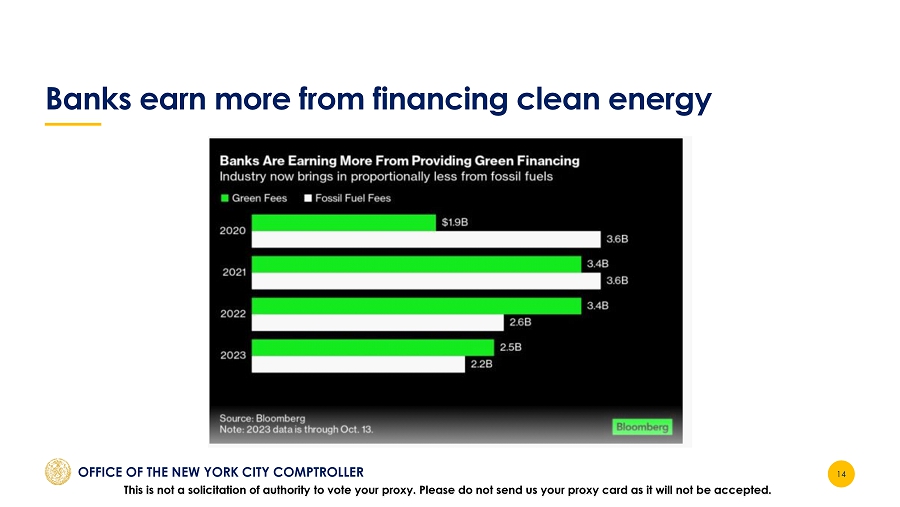 Banks earn more from financing clean energy

Banks Are Earning More From Providing Green Financing
Industry now brings in proportionally less from fossil fuels

Green Fees   Fossil Fuel Fees

2020 $1.9B 3.6B
2021 3.4B 3.6B
2022 3.4B 2.6B
2023 2.5B 2.2B

Source: Bloomberg
Note: 2023 data is through Oct. 13.

Bloomberg

OFFICE OF THE NEW YORK CITY COMPTROLLER

14

This is not a solicitation of authority to vote your proxy. Please do not send us your proxy card as it will not be accepted.